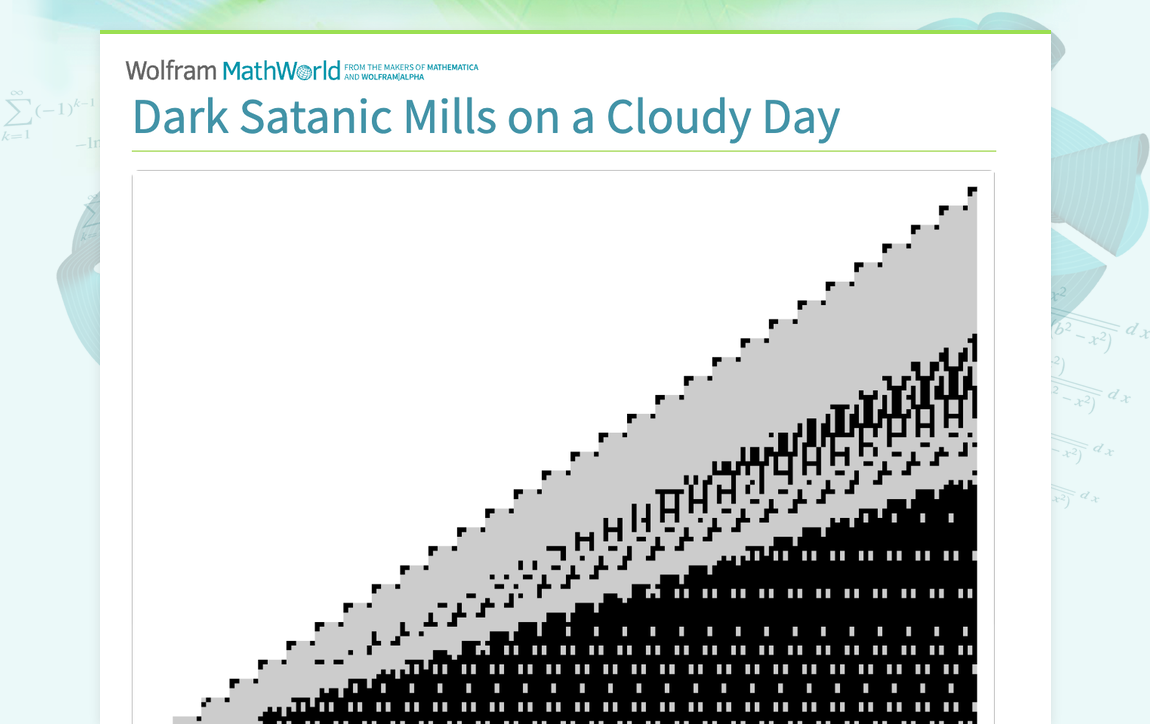 Wolfram MathWorld FROM THE MAKERS OF MATHEMATICA AND WOLFRAM|ALPHA

Dark Satanic Mills on a Cloudy Day